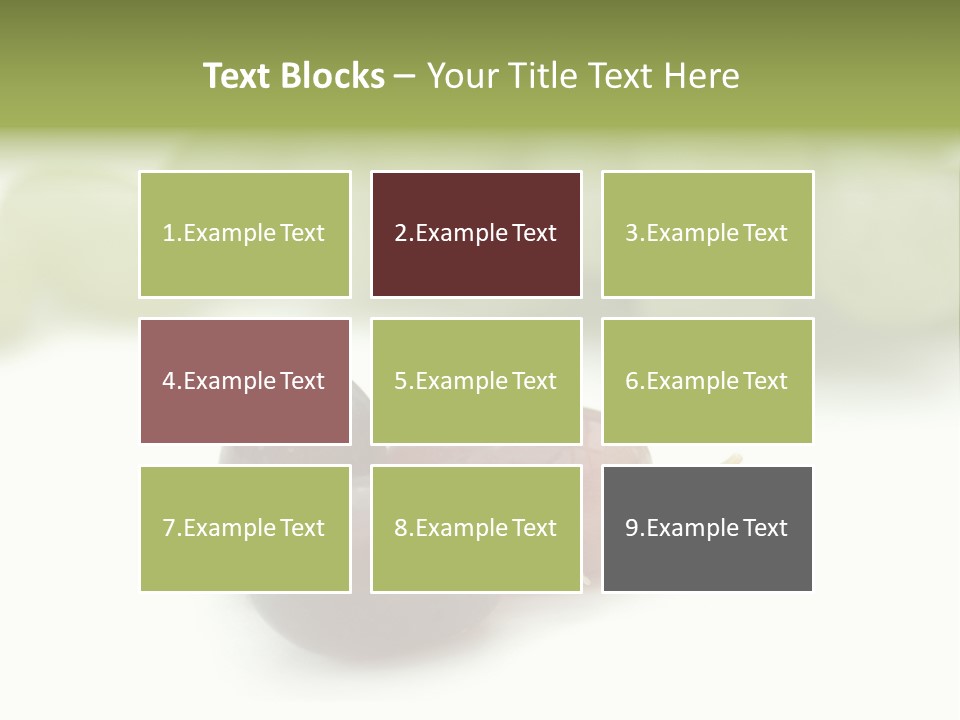 Text Blocks – Your Title Text Here

1.Example Text

2.Example Text

3.Example Text

4.Example Text

5.Example Text

6.Example Text

7.Example Text

8.Example Text

9.Example Text